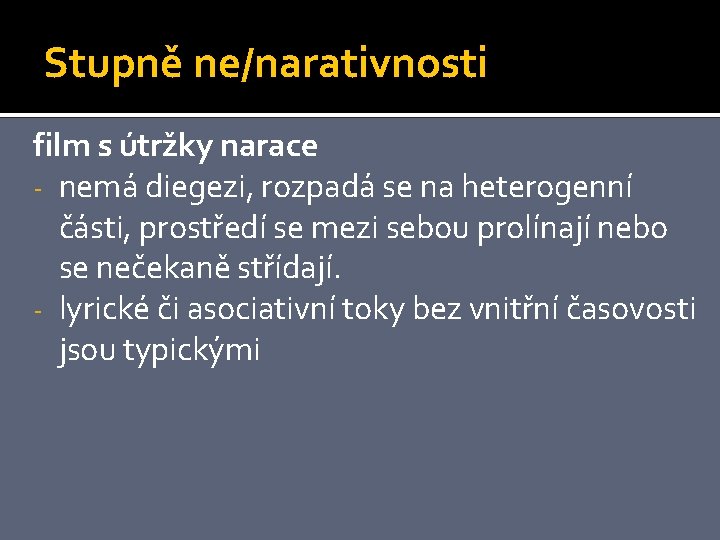 Stupně ne/narativnosti

film s útržky narace
- nemá diegezi, rozpadá se na heterogenní části, prostředí se mezi sebou prolínají nebo se nečekaně střídají.
- lyrické či asociativní toky bez vnitřní časovosti jsou typickými